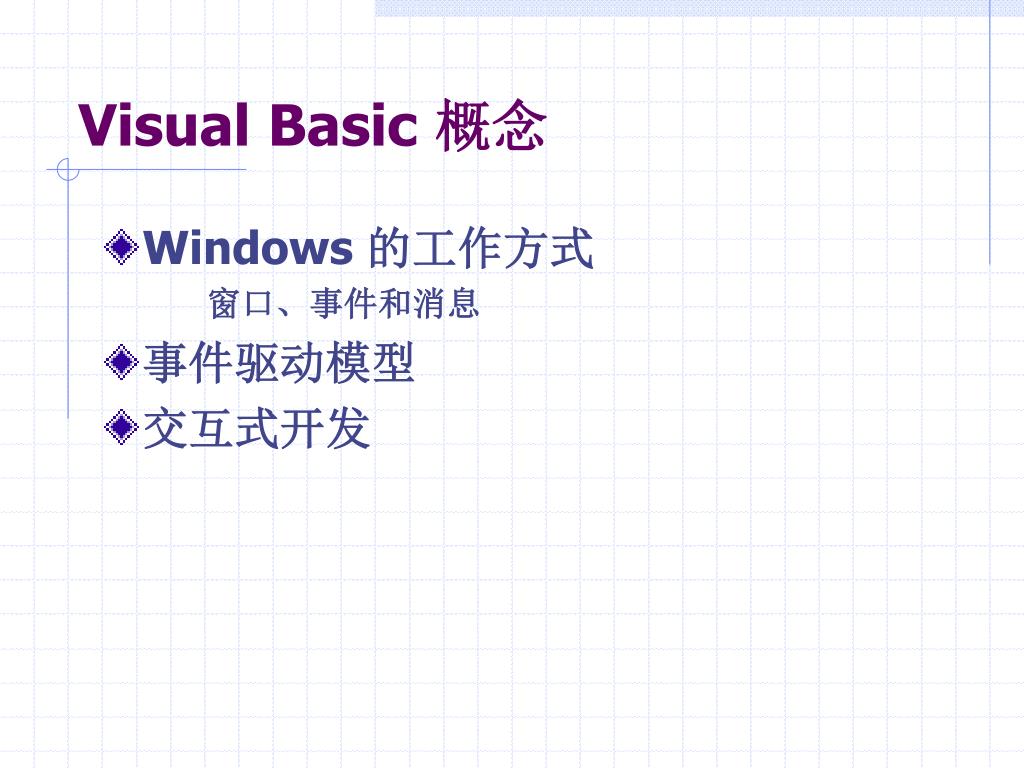 Visual Basic 概念

Windows 的工作方式

窗口、事件和消息

事件驱动模型

交互式开发